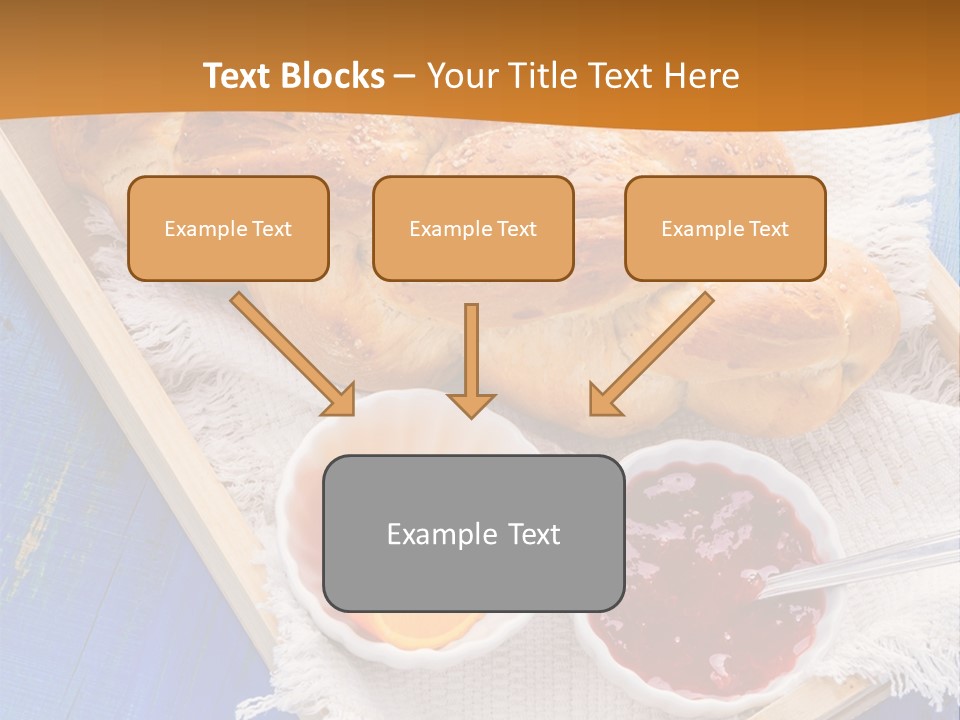 Text Blocks – Your Title Text Here

Example Text

Example Text

Example Text

Example Text